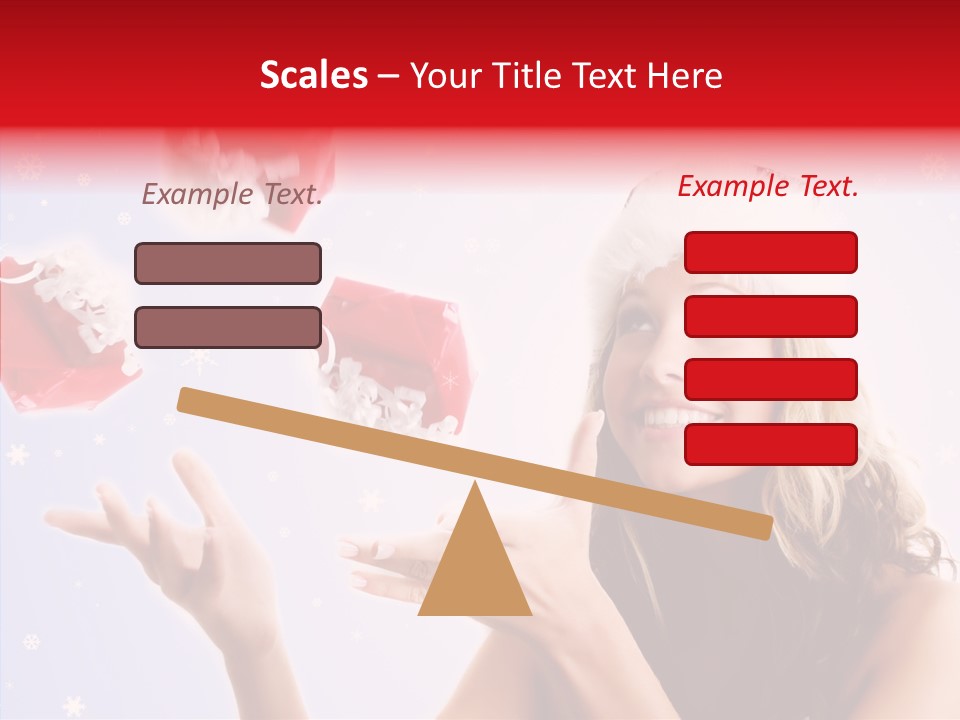 Scales – Your Title Text Here

Example Text.

Example Text.